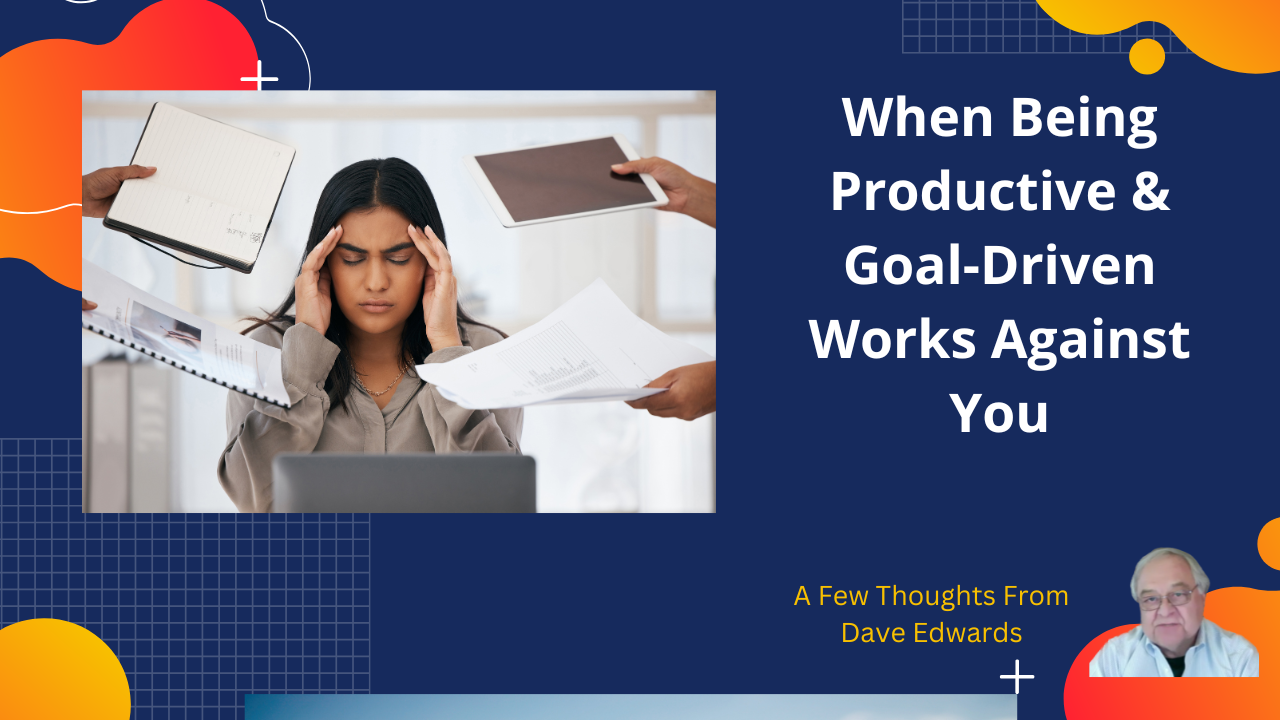 When Being Productive & Goal-Driven Works Against You

A Few Thoughts From Dave Edwards